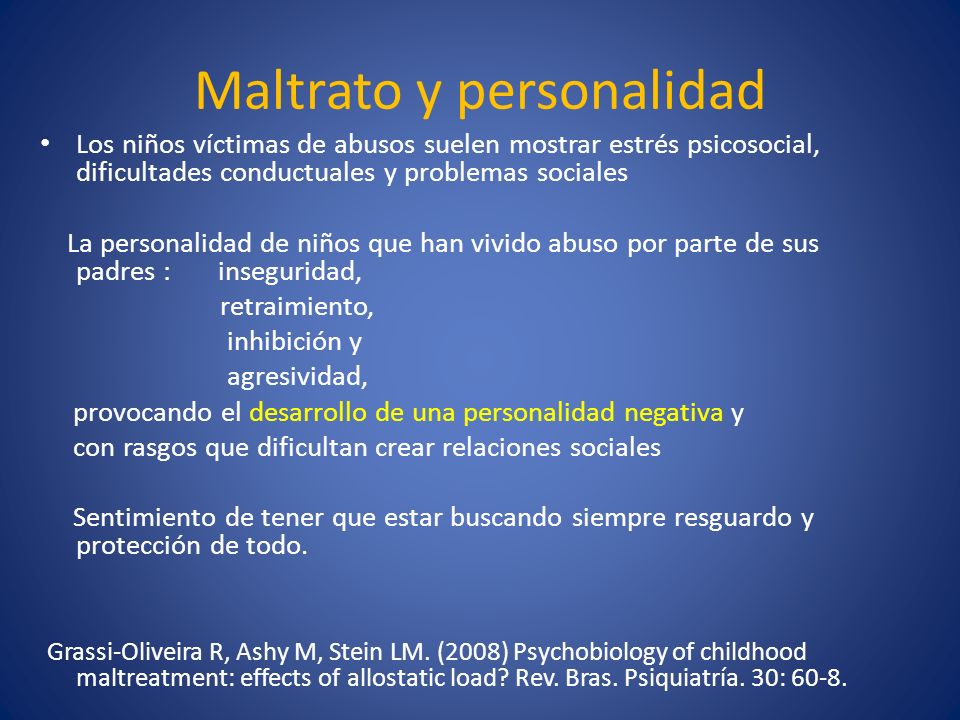 Maltrato y personalidad

• Los niños víctimas de abusos suelen mostrar estrés psicosocial, dificultades conductuales y problemas sociales

La personalidad de niños que han vivido abuso por parte de sus padres : inseguridad,
retraimiento,
inhibición y
agresividad,
provocando el desarrollo de una personalidad negativa y con rasgos que dificultan crear relaciones sociales

Sentimiento de tener que estar buscando siempre resguardo y protección de todo.

Grassi-Oliveira R, Ashy M, Stein LM. (2008) Psychobiology of childhood maltreatment: effects of allostatic load? Rev. Bras. Psiquiatría. 30: 60-8.